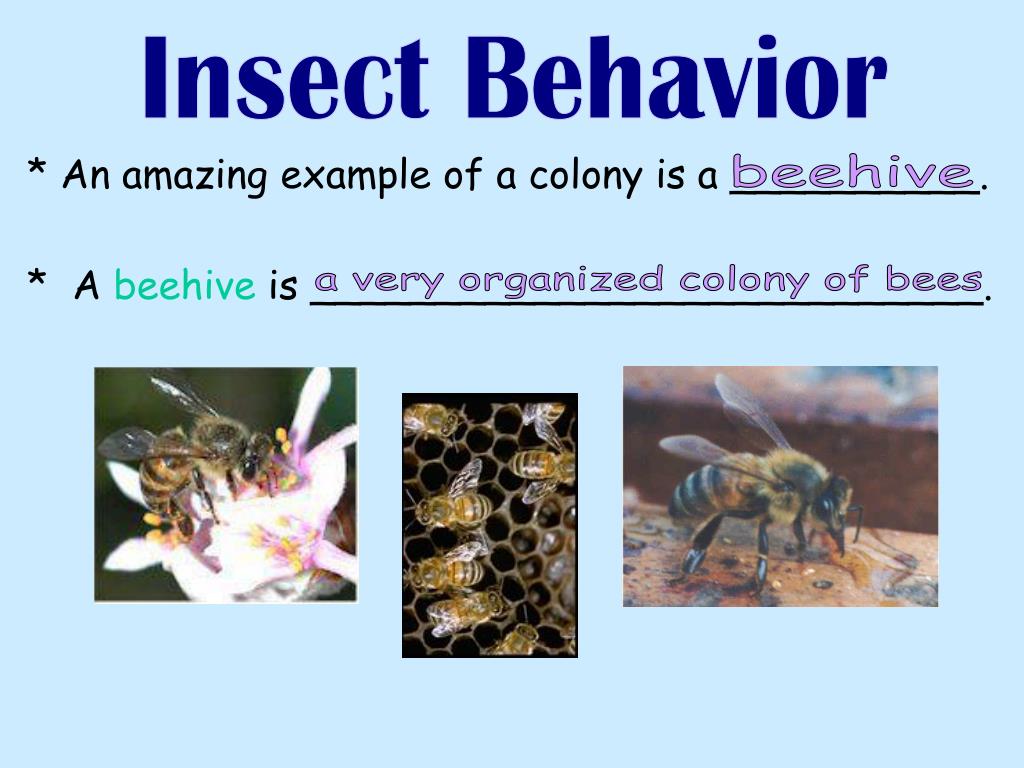 Insect Behavior

* An amazing example of a colony is a beehive.

* A beehive is a very organized colony of bees.